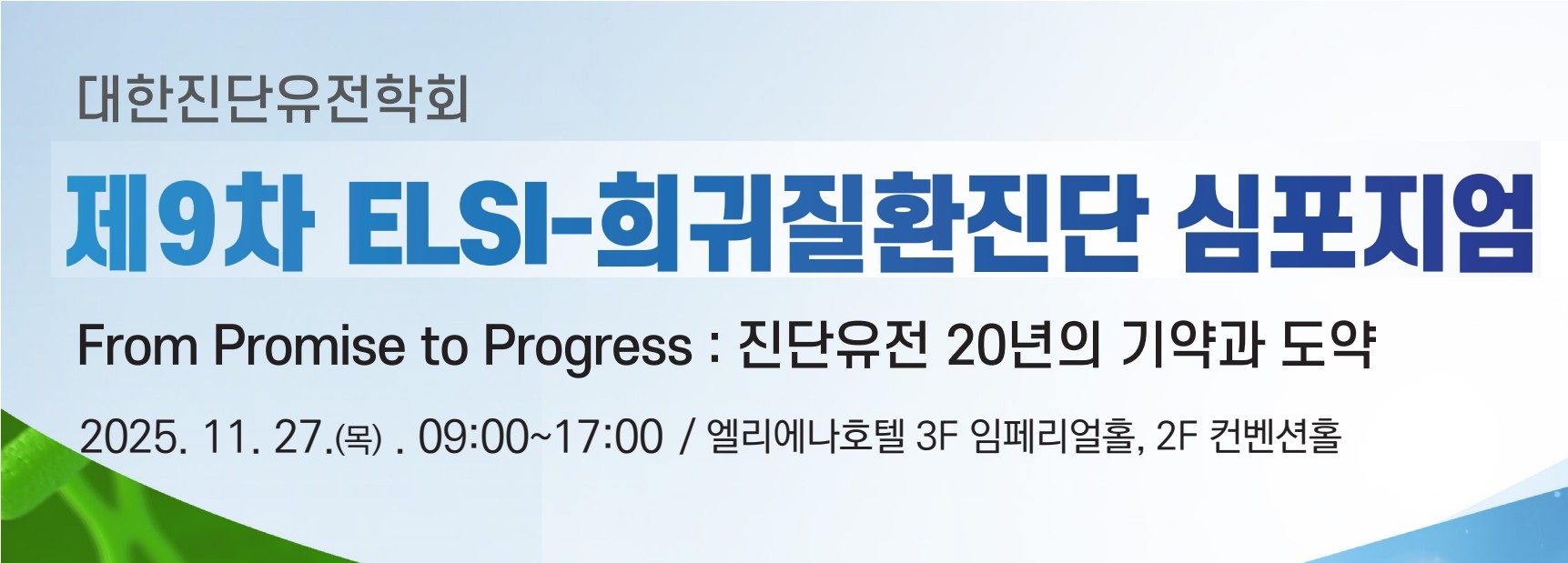 대한진단유전학회

제9차 ELSI-희귀질환진단 심포지엄

From Promise to Progress : 진단유전 20년의 기약과 도약

2025. 11. 27.(목) . 09:00~17:00 / 엘리에나호텔 3F 임페리얼홀, 2F 컨벤션홀